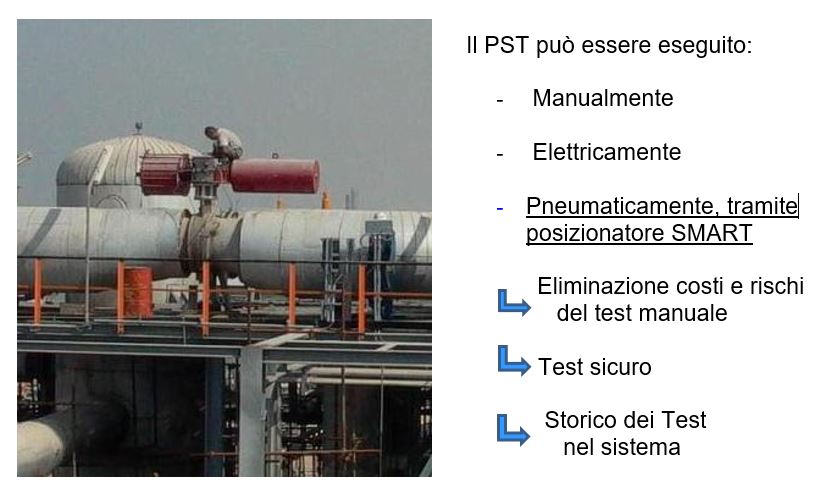 Il PST può essere eseguito:

- Manualmente

- Elettricamente

- Pneumaticamente, tramite posizionatore SMART

Eliminazione costi e rischi del test manuale

Test sicuro

Storico dei Test nel sistema